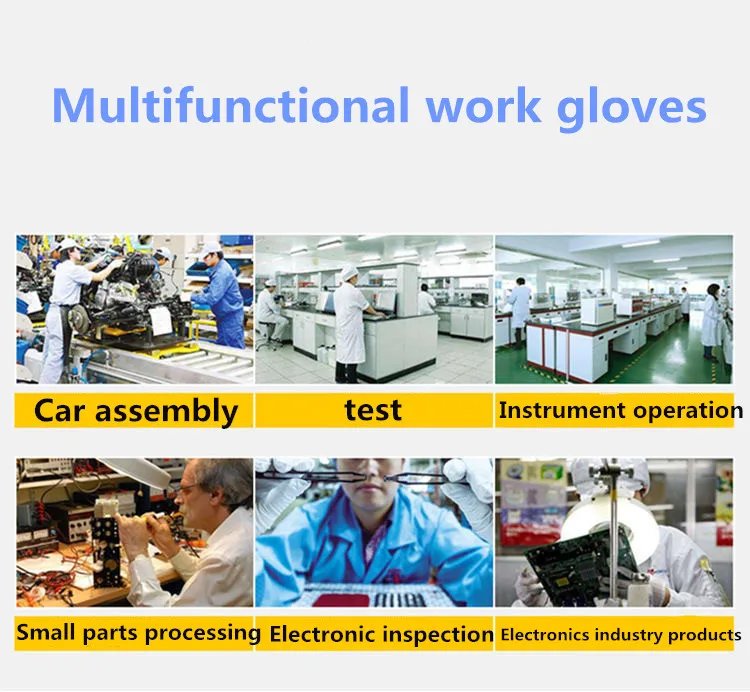 Multifunctional work gloves

Car assembly

test

Instrument operation

Small parts processing

Electronic inspection

Electronics industry products